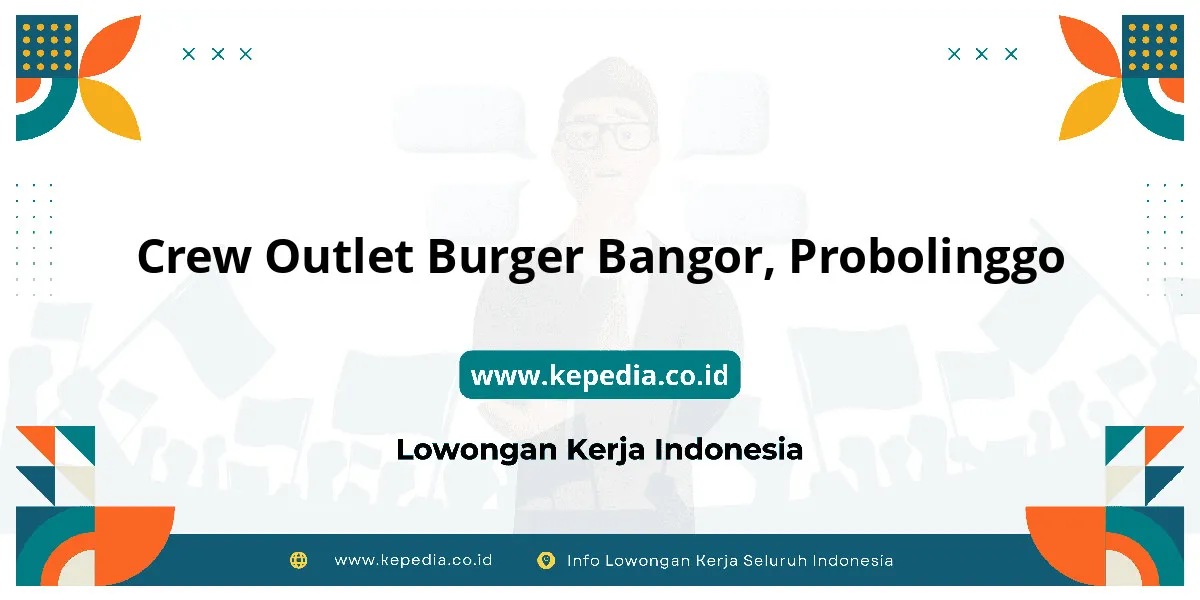 Crew Outlet Burger Bangor, Probolinggo

www.kepedia.co.id

Lowongan Kerja Indonesia

www.kepedia.co.id Info Lowongan Kerja Seluruh Indonesia